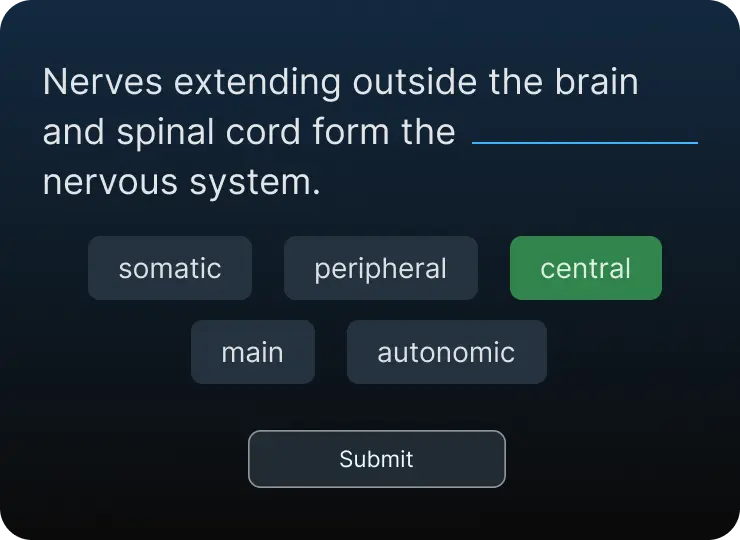 Nerves extending outside the brain and spinal cord form the ____________ nervous system.

somatic

peripheral

central

main

autonomic

Submit